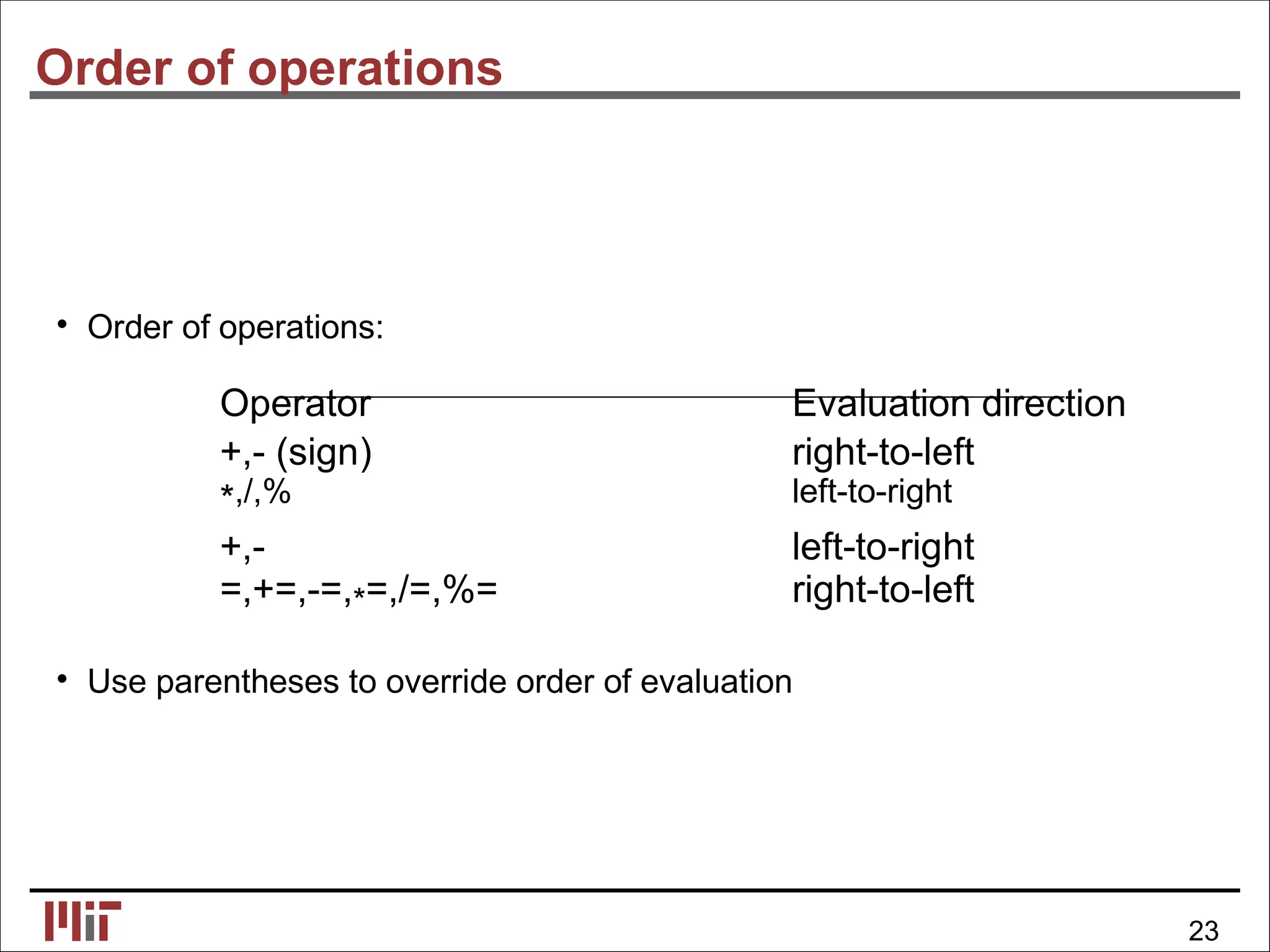 Order of operations

• Order of operations:

| Operator | Evaluation direction |
|---|---|
| +,- (sign) | right-to-left |
| *,/,% | left-to-right |
| +,- | left-to-right |
| =,+=,-=,*=,/=,%= | right-to-left |

• Use parentheses to override order of evaluation

MIT

23